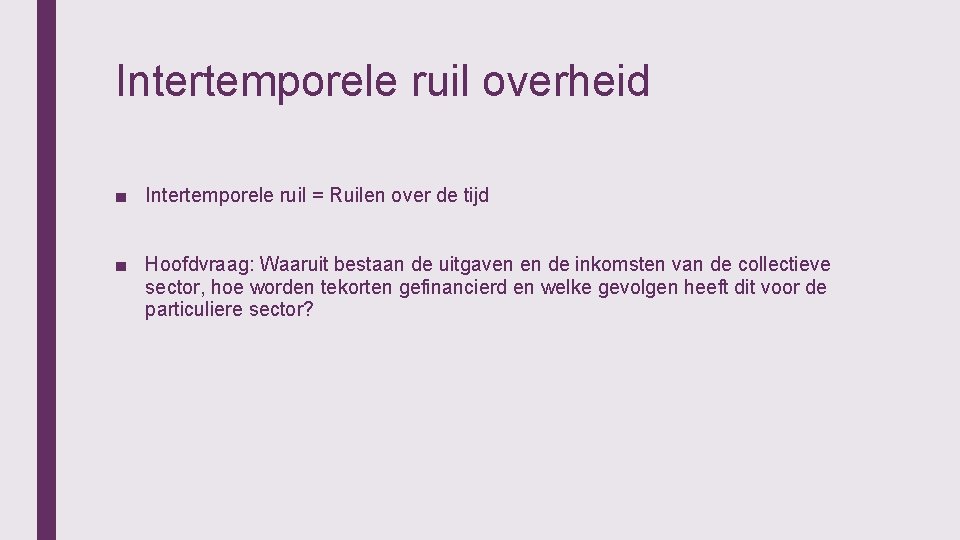 Intertemporele ruil overheid

■ Intertemporele ruil = Ruilen over de tijd

■ Hoofdvraag: Waaruit bestaan de uitgaven en de inkomsten van de collectieve sector, hoe worden tekorten gefinancierd en welke gevolgen heeft dit voor de particuliere sector?